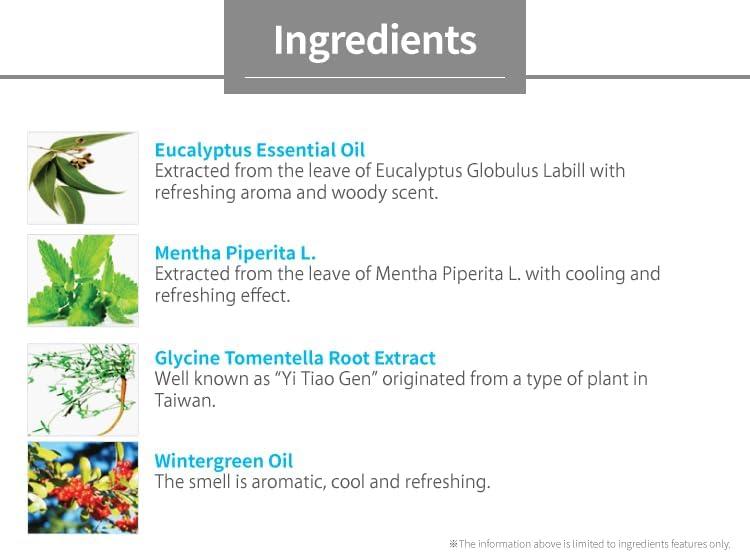 Ingredients

Eucalyptus Essential Oil
Extracted from the leave of Eucalyptus Globulus Labill with refreshing aroma and woody scent.

Mentha Piperita L.
Extracted from the leave of Mentha Piperita L. with cooling and refreshing effect.

Glycine Tomentella Root Extract
Well known as "Yi Tiao Gen" originated from a type of plant in Taiwan.

Wintergreen Oil
The smell is aromatic, cool and refreshing.

※The information above is limited to ingredients features only.